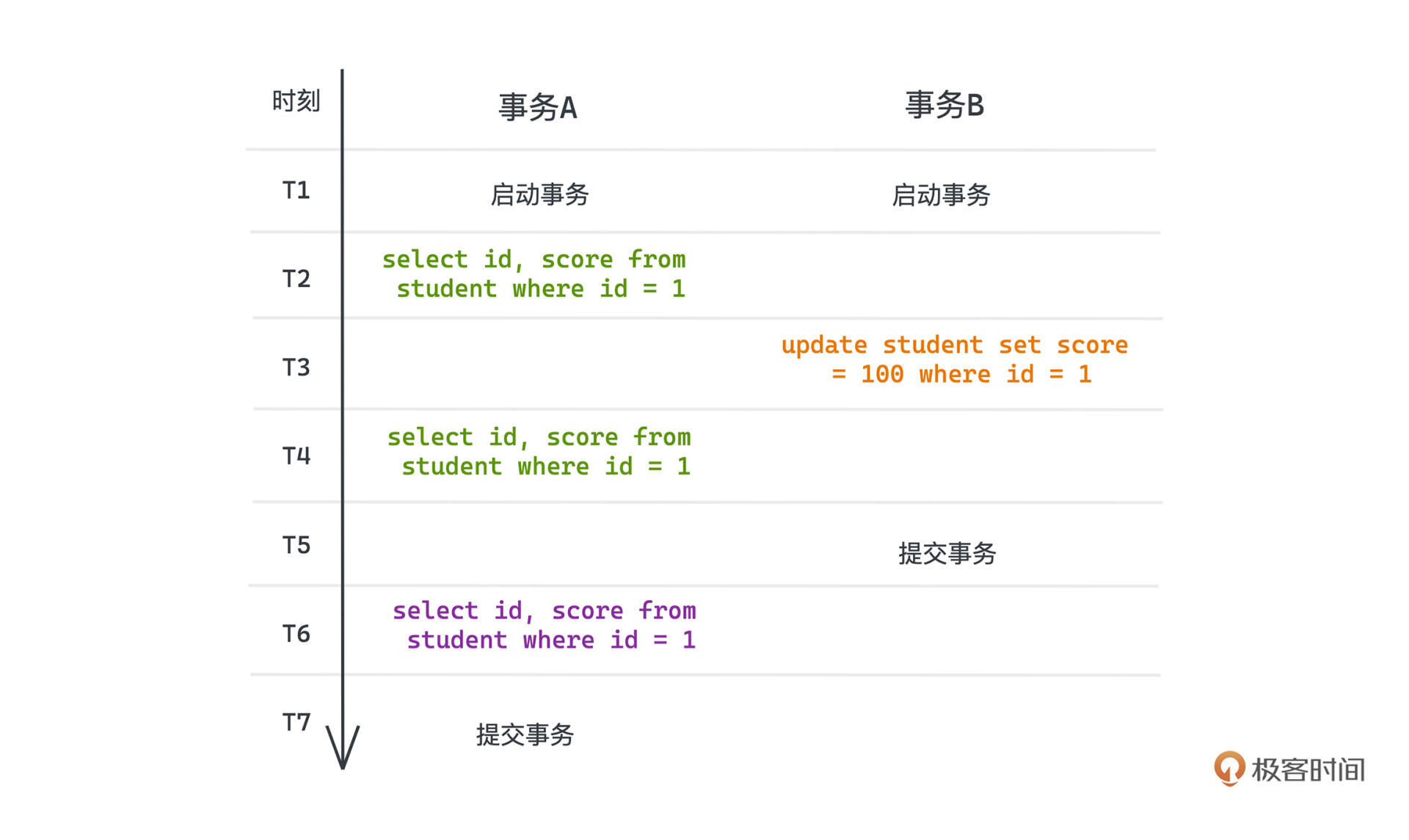 | 时刻 | 事务A | 事务B |
|---|---|---|
| T1 | 启动事务 | 启动事务 |
| T2 | select id, score from student where id = 1 | |
| T3 | | update student set score = 100 where id = 1 |
| T4 | select id, score from student where id = 1 | |
| T5 | | 提交事务 |
| T6 | select id, score from student where id = 1 | |
| T7 | 提交事务 | |

极客时间